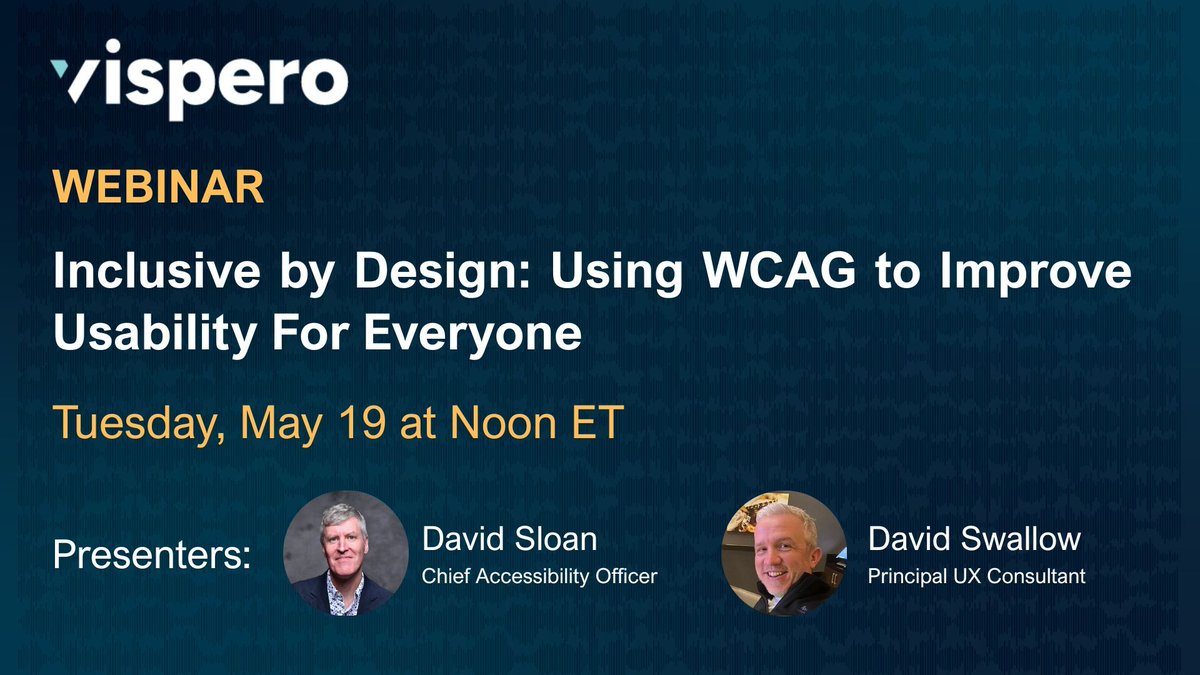 vispero

WEBINAR

Inclusive by Design: Using WCAG to Improve Usability For Everyone

Tuesday, May 19 at Noon ET

Presenters:

David Sloan
Chief Accessibility Officer

David Swallow
Principal UX Consultant